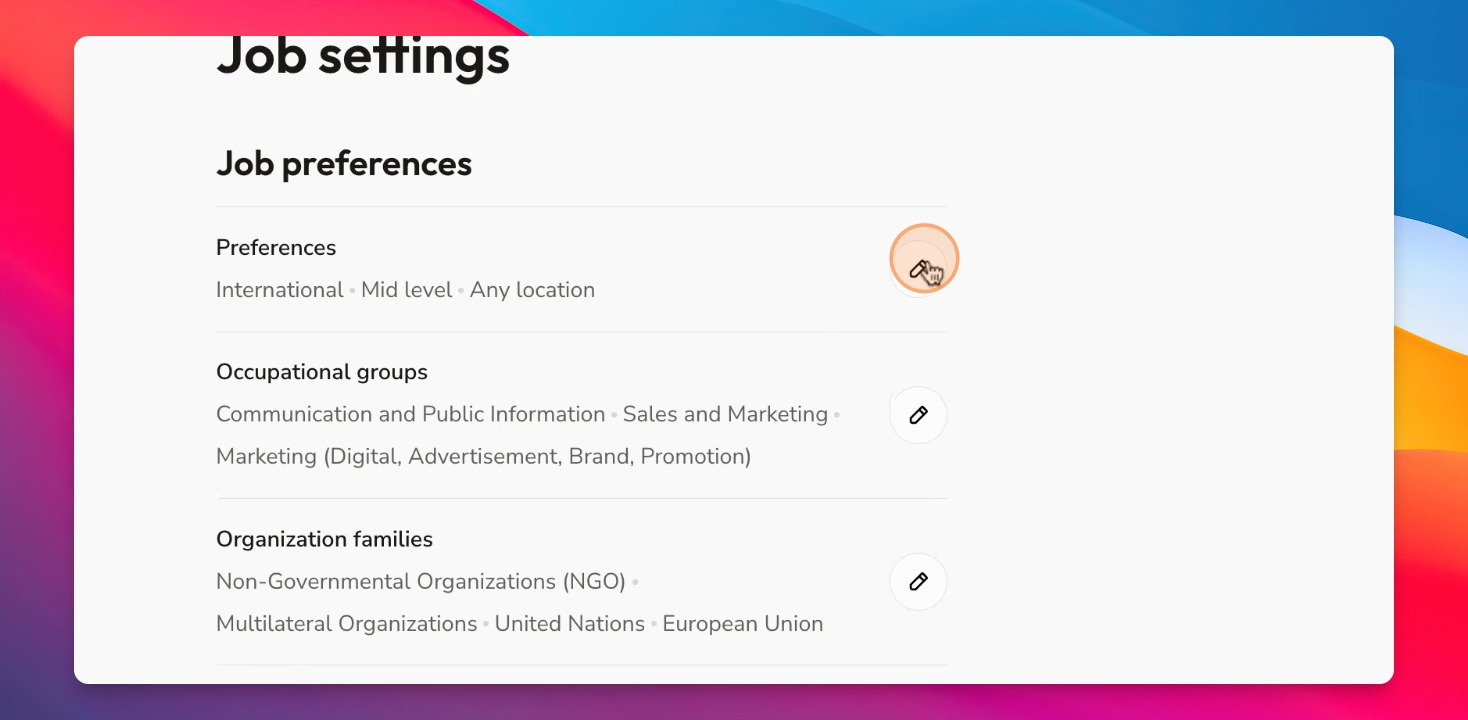 Job settings

Job preferences

Preferences

International • Mid level • Any location

Occupational groups

Communication and Public Information • Sales and Marketing • Marketing (Digital, Advertisement, Brand, Promotion)

Organization families

Non-Governmental Organizations (NGO) • Multilateral Organizations • United Nations • European Union